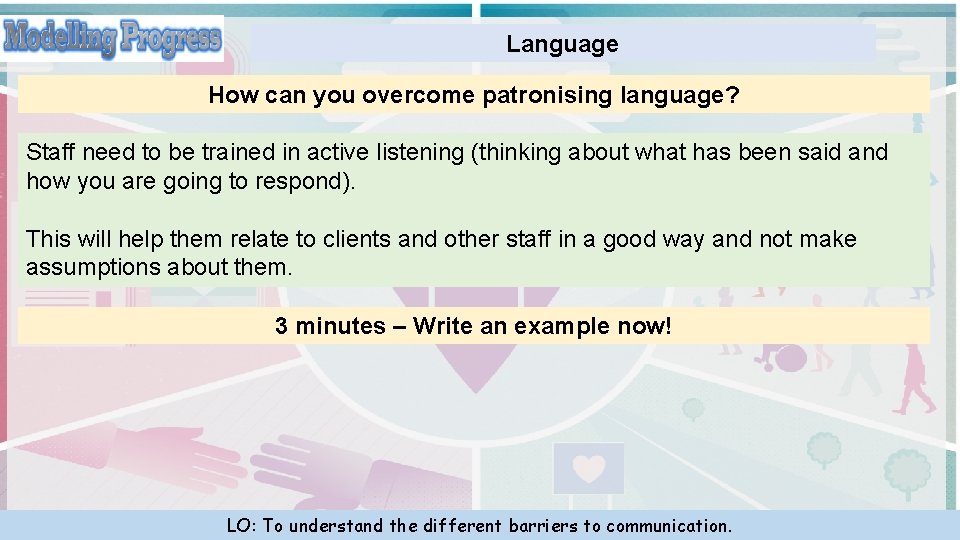 Modelling Progress

Language

How can you overcome patronising language?

Staff need to be trained in active listening (thinking about what has been said and how you are going to respond).

This will help them relate to clients and other staff in a good way and not make assumptions about them.

3 minutes – Write an example now!

LO: To understand the different barriers to communication.